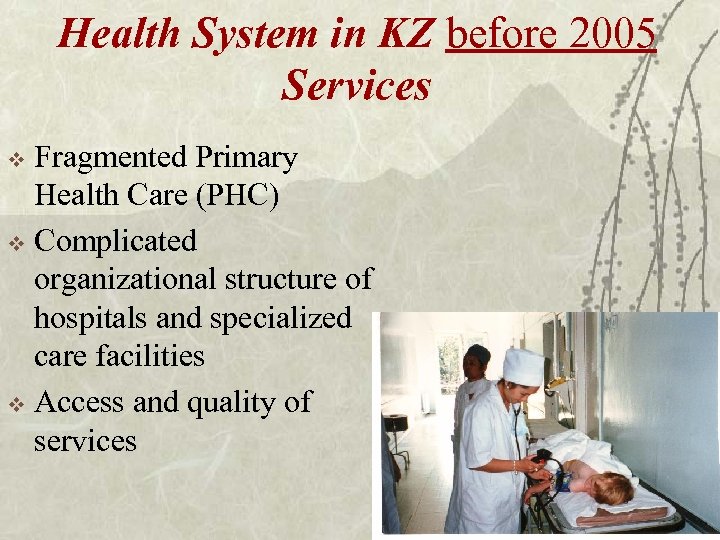 Health System in KZ before 2005
Services

❖ Fragmented Primary Health Care (PHC)

❖ Complicated organizational structure of hospitals and specialized care facilities

❖ Access and quality of services